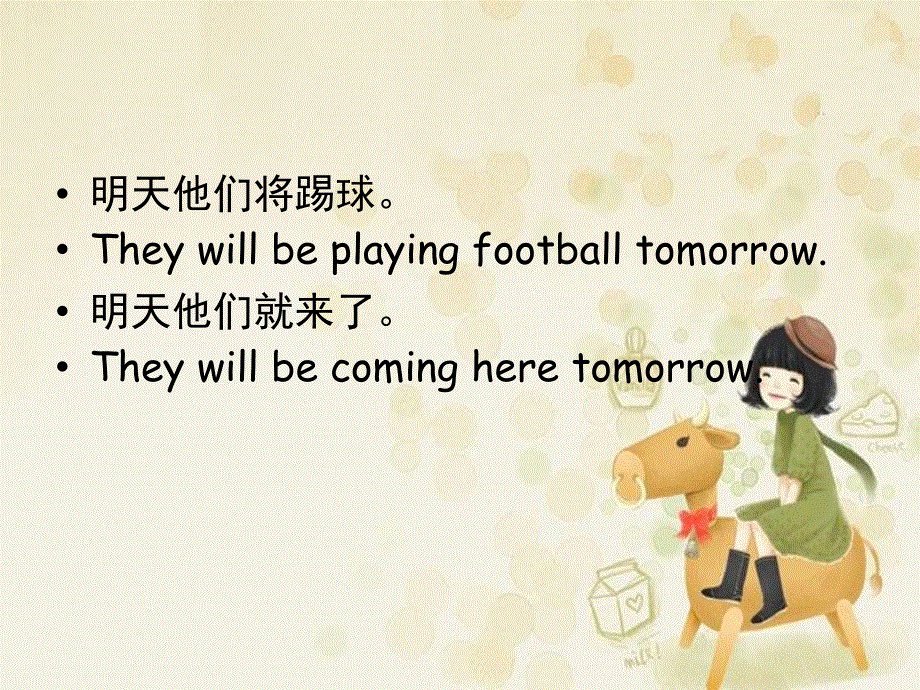 • 明天他们将踢球。
• They will be playing football tomorrow.
• 明天他们就来了。
• They will be coming here tomorrow.

Cheese

milk!